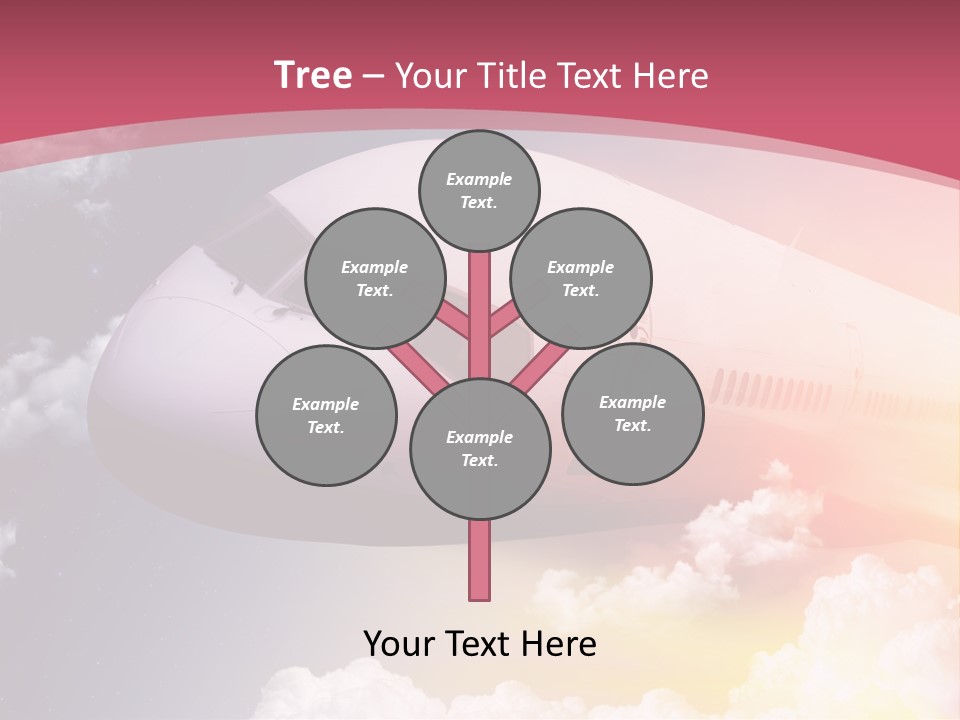 Tree – Your Title Text Here

Example Text.

Example Text.

Example Text.

Example Text.

Example Text.

Example Text.

Your Text Here